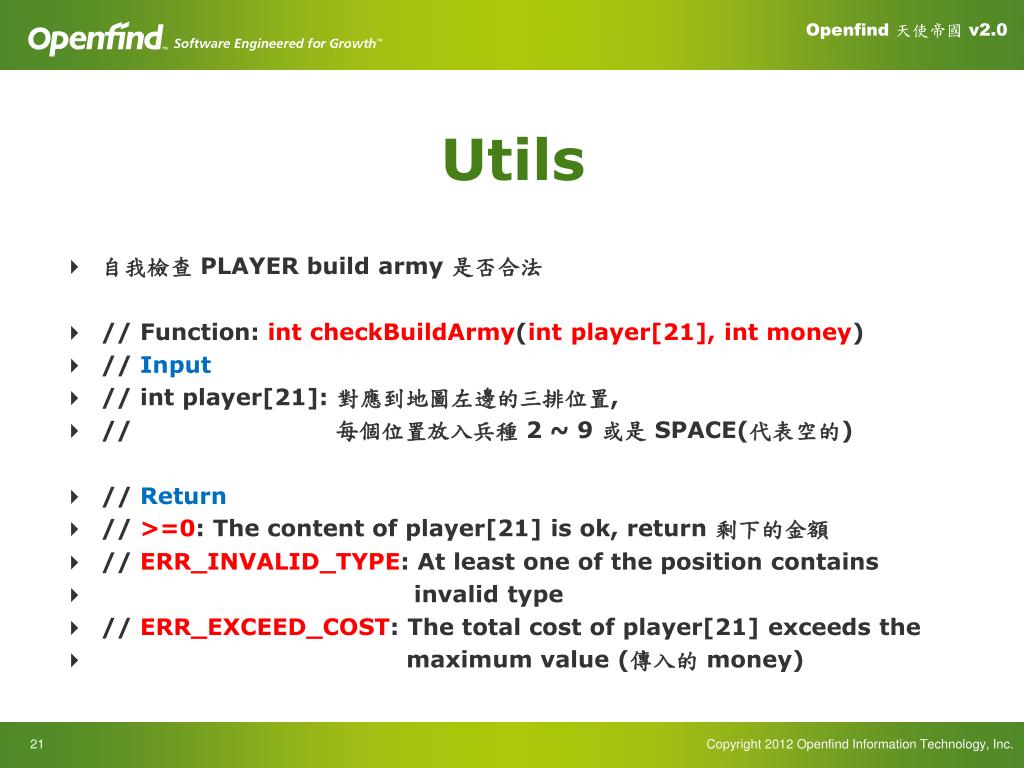 Openfind™ Software Engineered for Growth™

Openfind 天使帝國 v2.0

Utils

自我檢查 PLAYER build army 是否合法

// Function: int checkBuildArmy(int player[21], int money)
// Input
// int player[21]: 對應到地圖左邊的三排位置,
// 每個位置放入兵種 2 ~ 9 或是 SPACE(代表空的)

// Return
// >=0: The content of player[21] is ok, return 剩下的金額
// ERR_INVALID_TYPE: At least one of the position contains invalid type
// ERR_EXCEED_COST: The total cost of player[21] exceeds the maximum value (傳入的 money)

21

Copyright 2012 Openfind Information Technology, Inc.